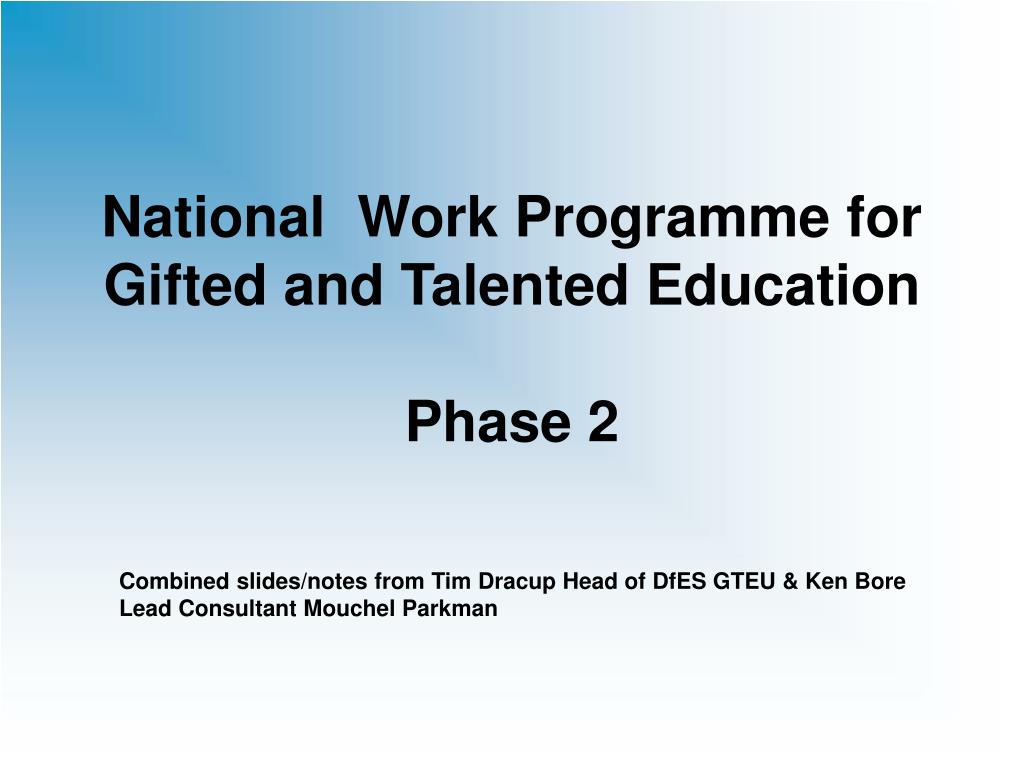 National  Work Programme for Gifted and Talented Education

Phase 2

Combined slides/notes from Tim Dracup Head of DfES GTEU & Ken Bore Lead Consultant Mouchel Parkman